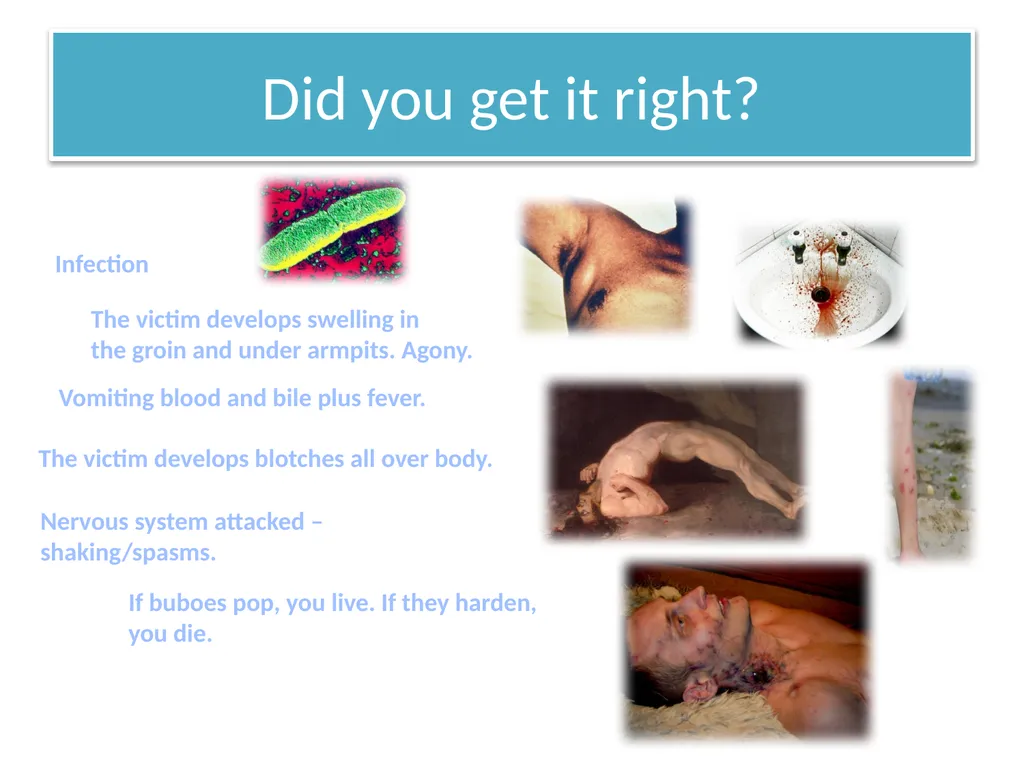 Did you get it right?

Infection

The victim develops swelling in the groin and under armpits. Agony.

Vomiting blood and bile plus fever.

The victim develops blotches all over body.

Nervous system attacked – shaking/spasms.

If buboes pop, you live. If they harden, you die.